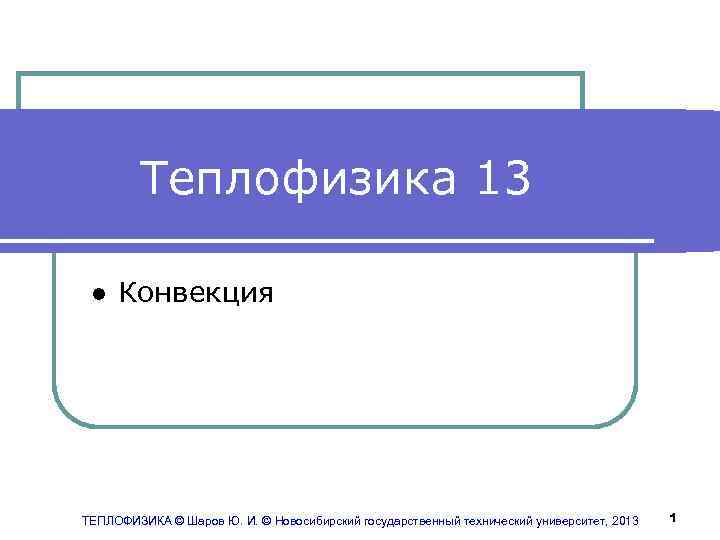 Теплофизика 13

● Конвекция

ТЕПЛОФИЗИКА © Шаров Ю. И. © Новосибирский государственный технический университет, 2013

1